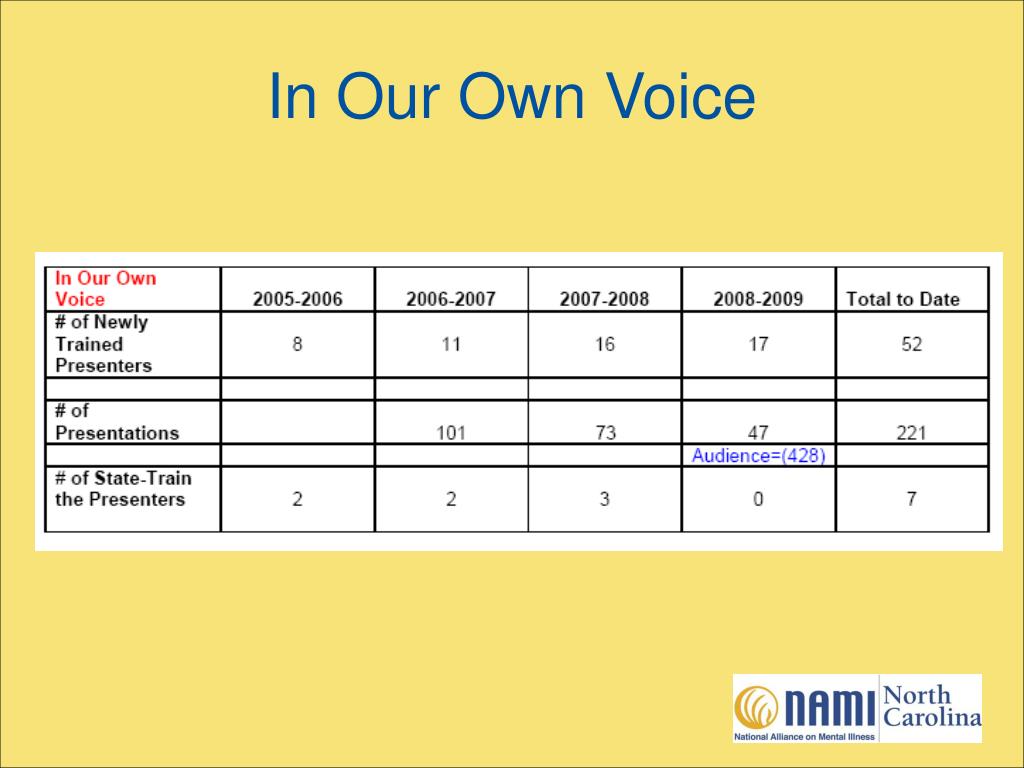 In Our Own Voice

| In Our Own Voice | 2005-2006 | 2006-2007 | 2007-2008 | 2008-2009 | Total to Date |
|---|---|---|---|---|---|
| # of Newly Trained Presenters | 8 | 11 | 16 | 17 | 52 |
| | | | | | |
| # of Presentations | | 101 | 73 | 47 | 221 |
| | | | | Audience=(428) | |
| # of State-Train the Presenters | 2 | 2 | 3 | 0 | 7 |

NAMI North Carolina
National Alliance on Mental Illness